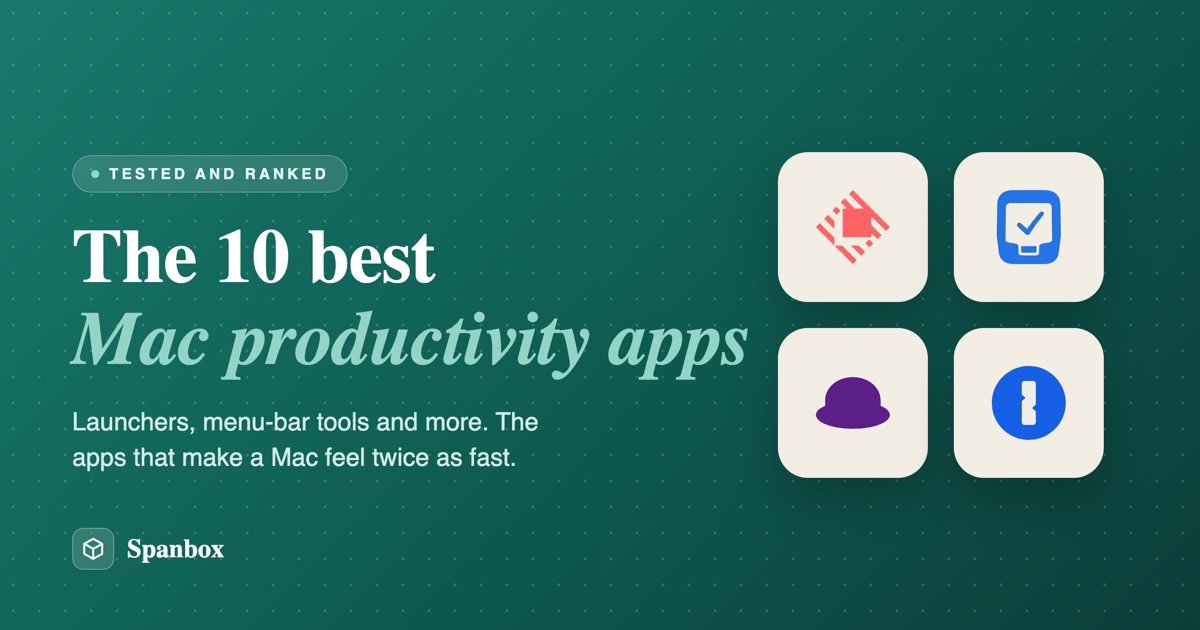 TESTED AND RANKED

The 10 best
Mac productivity apps

Launchers, menu-bar tools and more. The apps that make a Mac feel twice as fast.

Spanbox